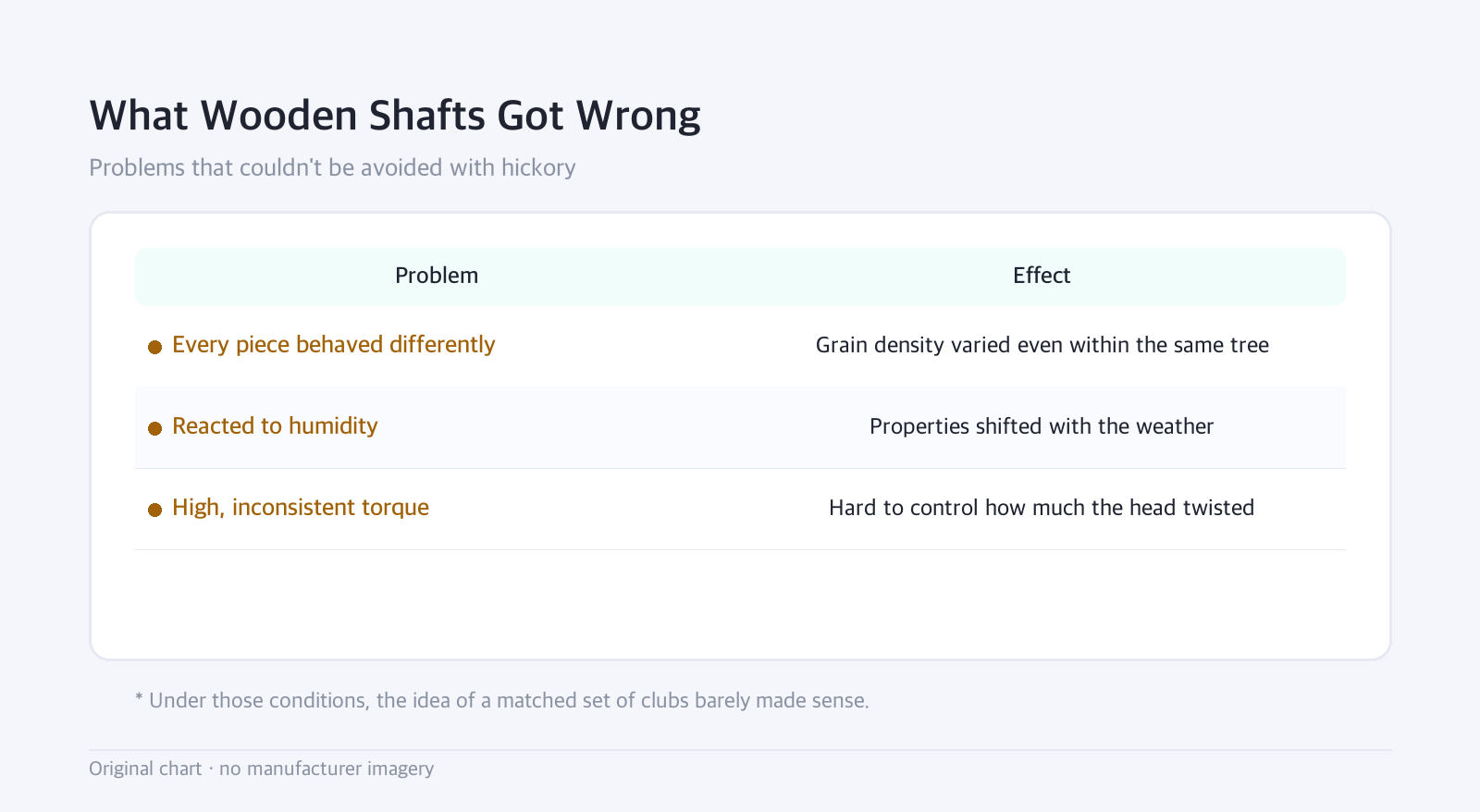 What Wooden Shafts Got Wrong

Problems that couldn't be avoided with hickory

| Problem | Effect |
|---|---|
| Every piece behaved differently | Grain density varied even within the same tree |
| Reacted to humidity | Properties shifted with the weather |
| High, inconsistent torque | Hard to control how much the head twisted |

* Under those conditions, the idea of a matched set of clubs barely made sense.

Original chart · no manufacturer imagery